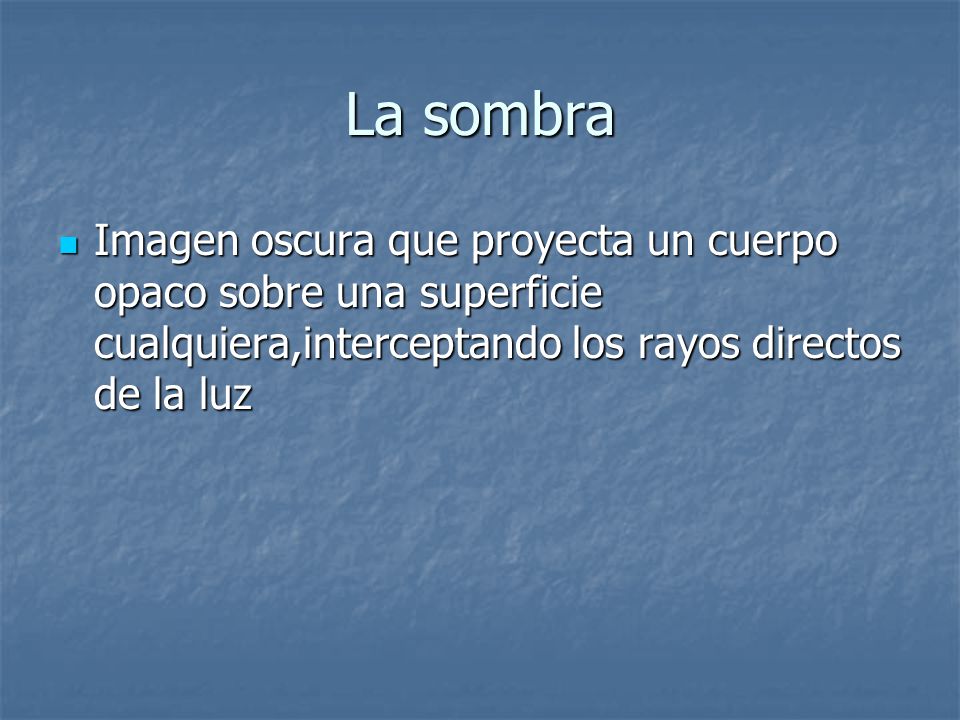 La sombra

Imagen oscura que proyecta un cuerpo opaco sobre una superficie cualquiera,interceptando los rayos directos de la luz